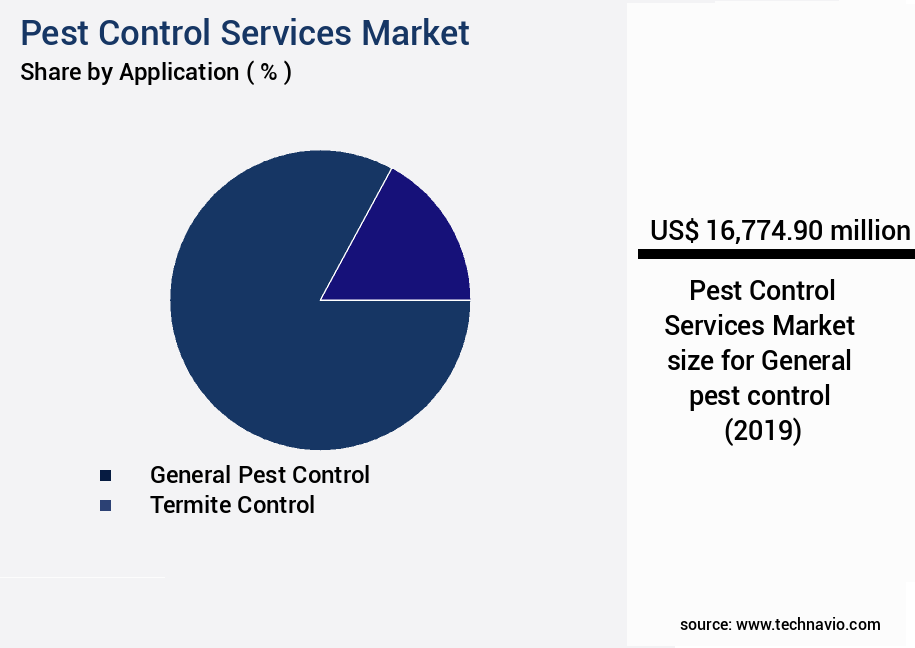 Pest Control Services Market
Share by Application ( % )

General Pest Control
Termite Control

US$ 16,774.90 million

Pest Control Services Market size for General pest control (2019)

source: www.technavio.com